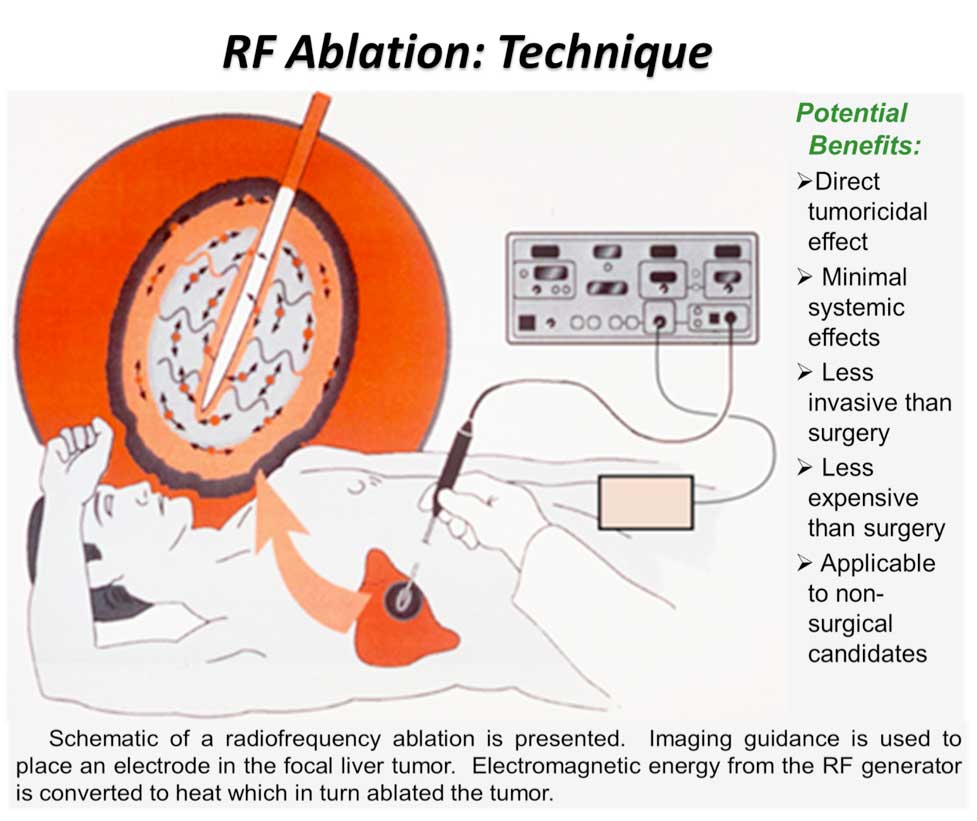 RF Ablation: Technique

Potential Benefits:

➢Direct tumoricidal effect

➢ Minimal systemic effects

➢ Less invasive than surgery

➢ Less expensive than surgery

➢ Applicable to non-surgical candidates

Schematic of a radiofrequency ablation is presented. Imaging guidance is used to place an electrode in the focal liver tumor. Electromagnetic energy from the RF generator is converted to heat which in turn ablated the tumor.